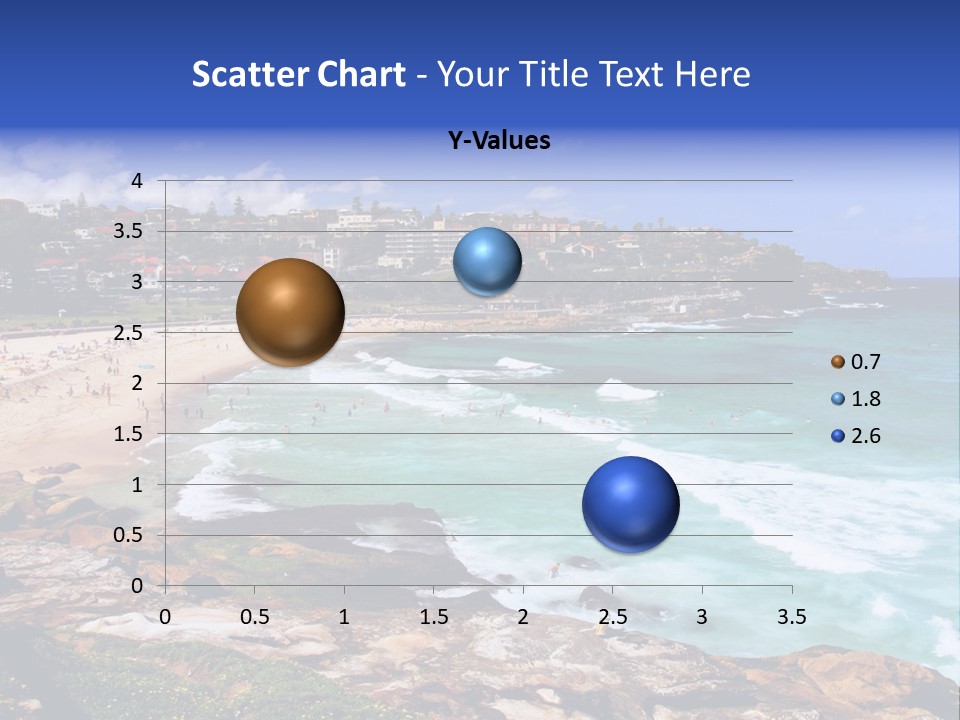 Scatter Chart - Your Title Text Here

Y-Values

4
3.5
3
2.5
2
1.5
1
0.5
0

0 0.5 1 1.5 2 2.5 3 3.5

0.7
1.8
2.6